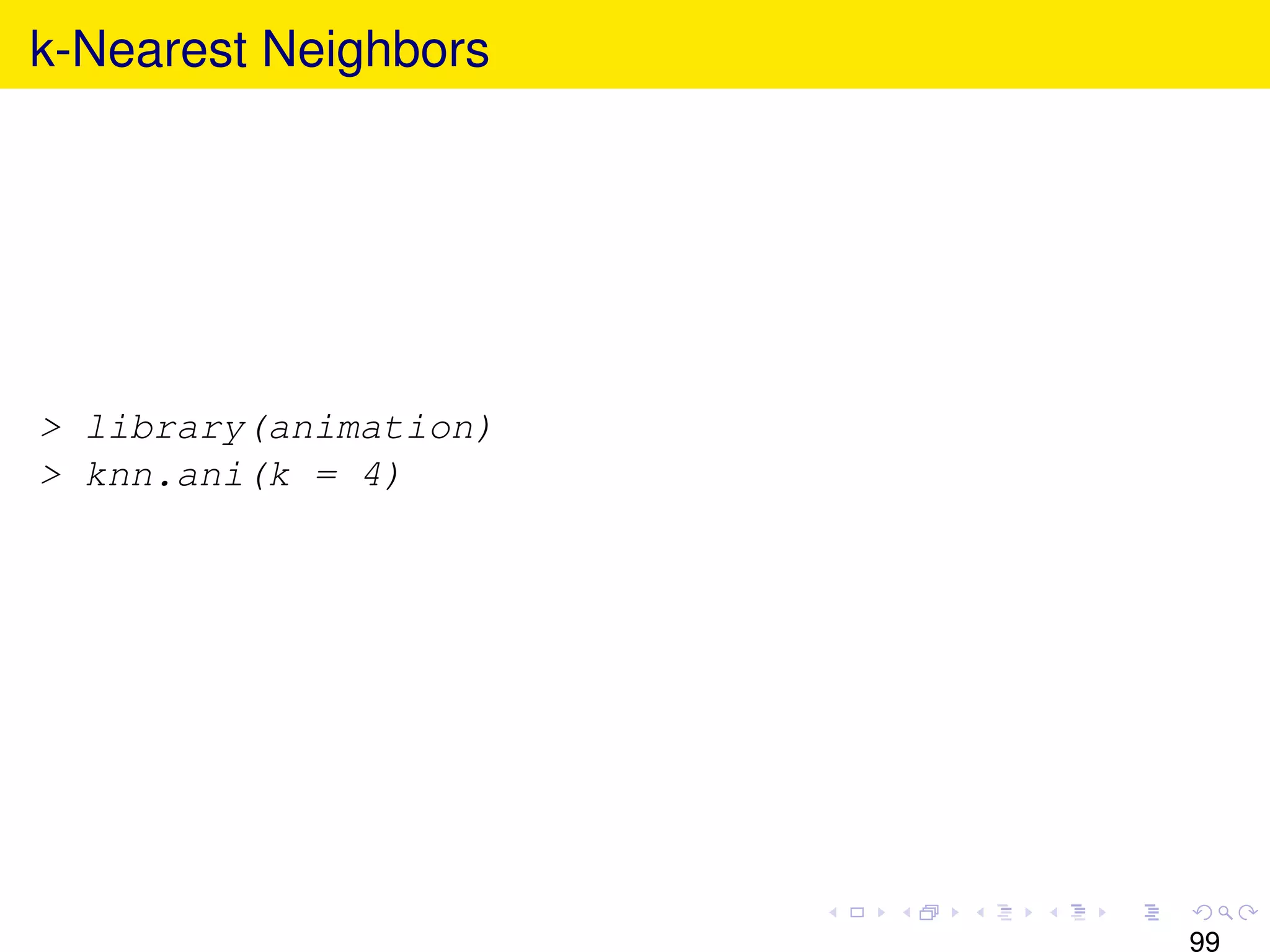 k-Nearest Neighbors

> library(animation)
> knn.ani(k = 4)

99